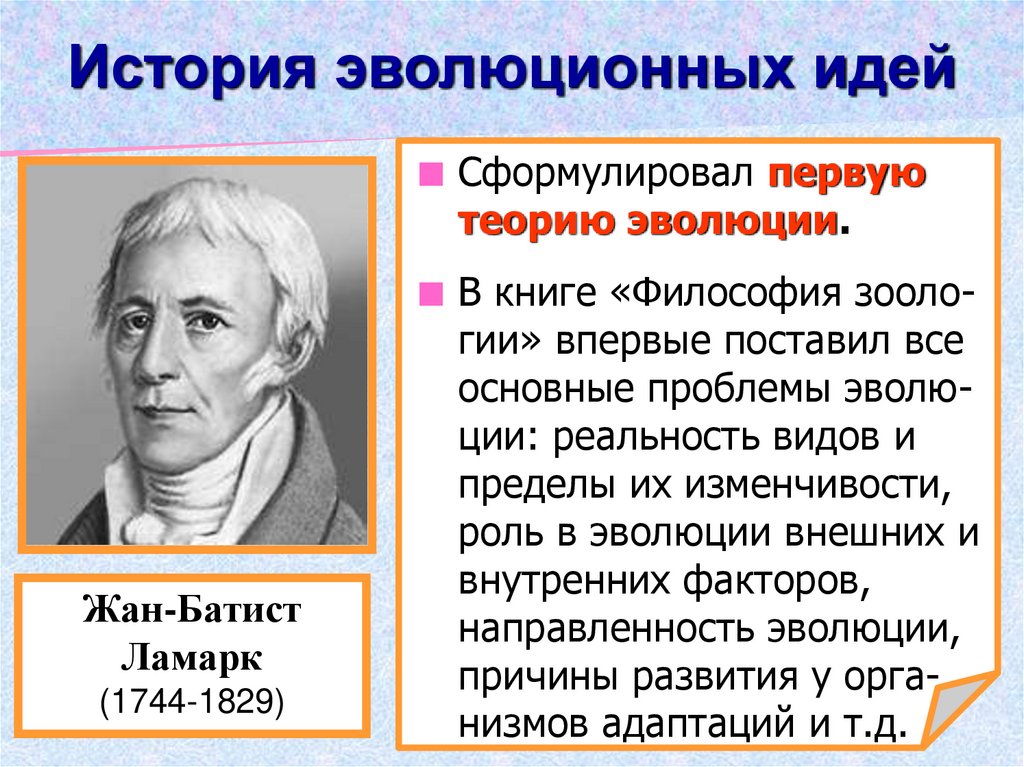 История эволюционных идей

Жан-Батист Ламарк (1744-1829)

Сформулировал первую теорию эволюции.

В книге «Философия зоологии» впервые поставил все основные проблемы эволюции: реальность видов и пределы их изменчивости, роль в эволюции внешних и внутренних факторов, направленность эволюции, причины развития у организмов адаптаций и т.д.